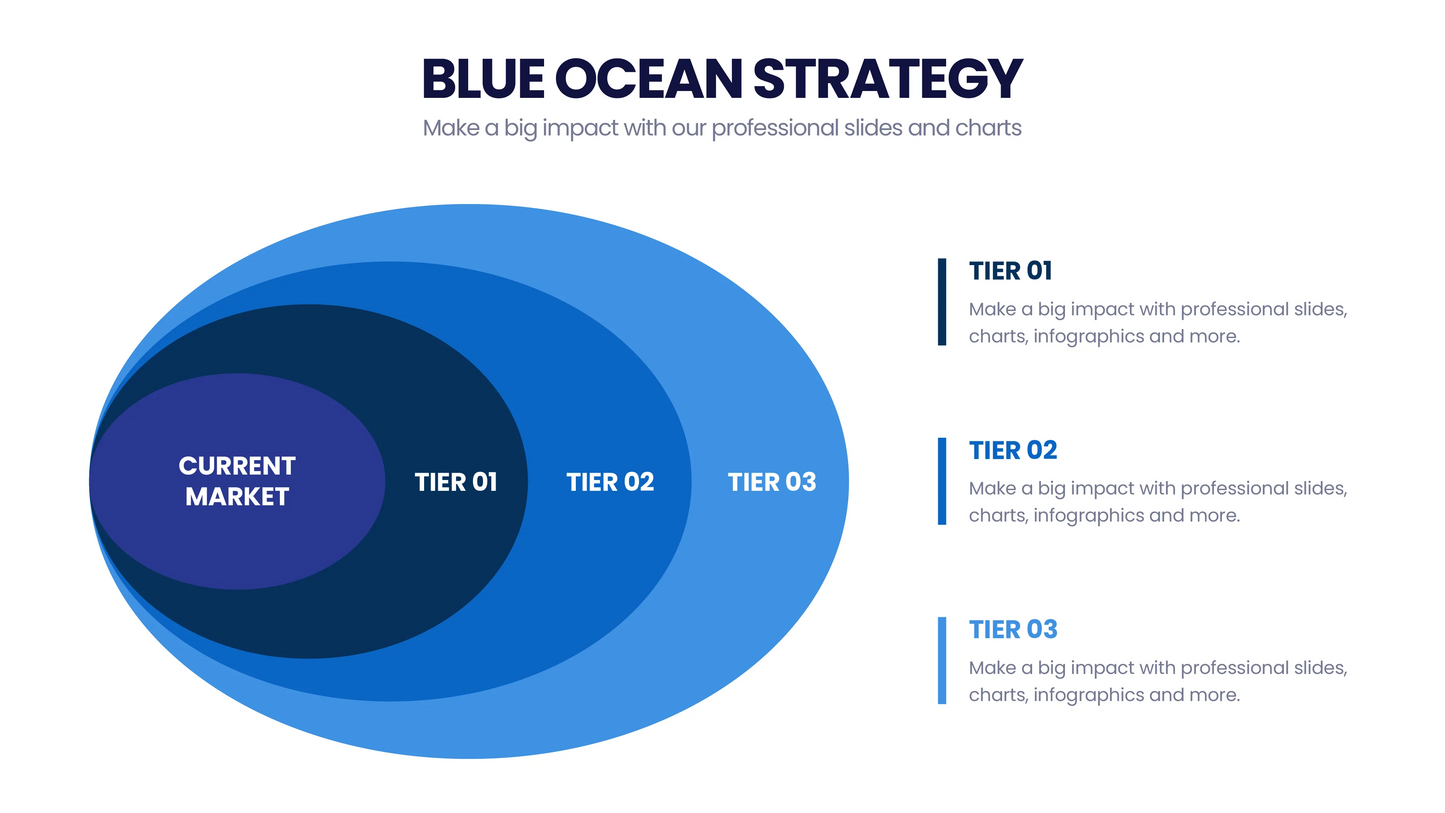 BLUE OCEAN STRATEGY

Make a big impact with our professional slides and charts

CURRENT MARKET

TIER 01

TIER 02

TIER 03

TIER 01

Make a big impact with professional slides, charts, infographics and more.

TIER 02

Make a big impact with professional slides, charts, infographics and more.

TIER 03

Make a big impact with professional slides, charts, infographics and more.